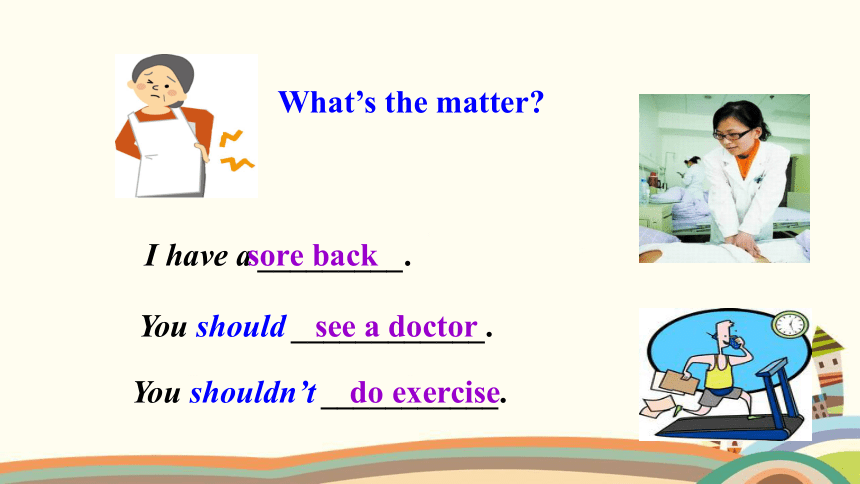 What's the matter?

I have a sore back.

You should see a doctor.

You shouldn't do exercise.